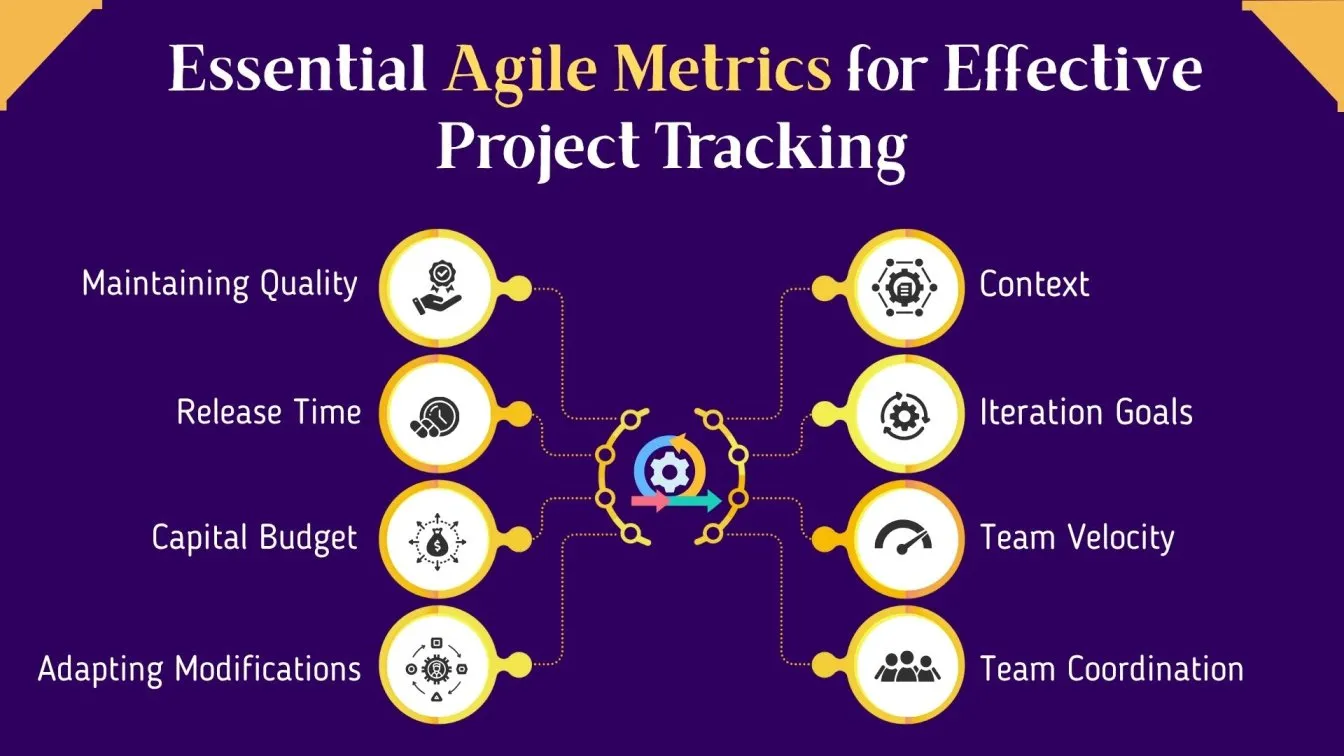 Essential Agile Metrics for Effective Project Tracking

Maintaining Quality

Release Time

Capital Budget

Adapting Modifications

Context

Iteration Goals

Team Velocity

Team Coordination